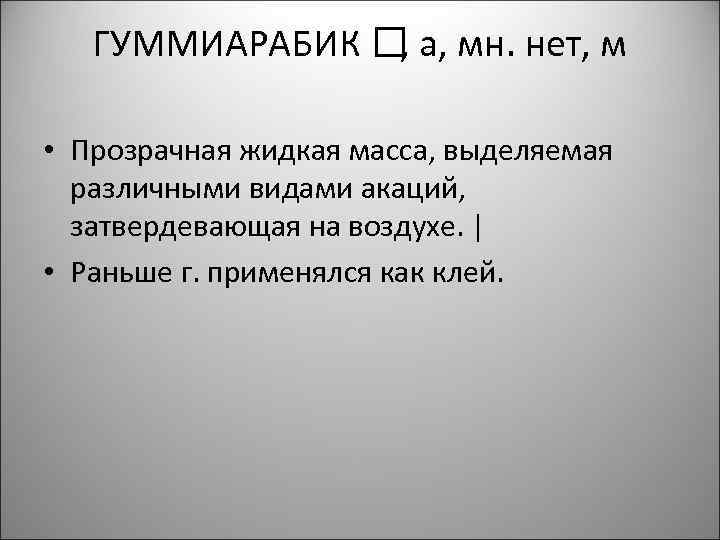 ГУММИАРАБИК □, а, мн. нет, м

• Прозрачная жидкая масса, выделяемая различными видами акаций, затвердевающая на воздухе. |
• Раньше г. применялся как клей.